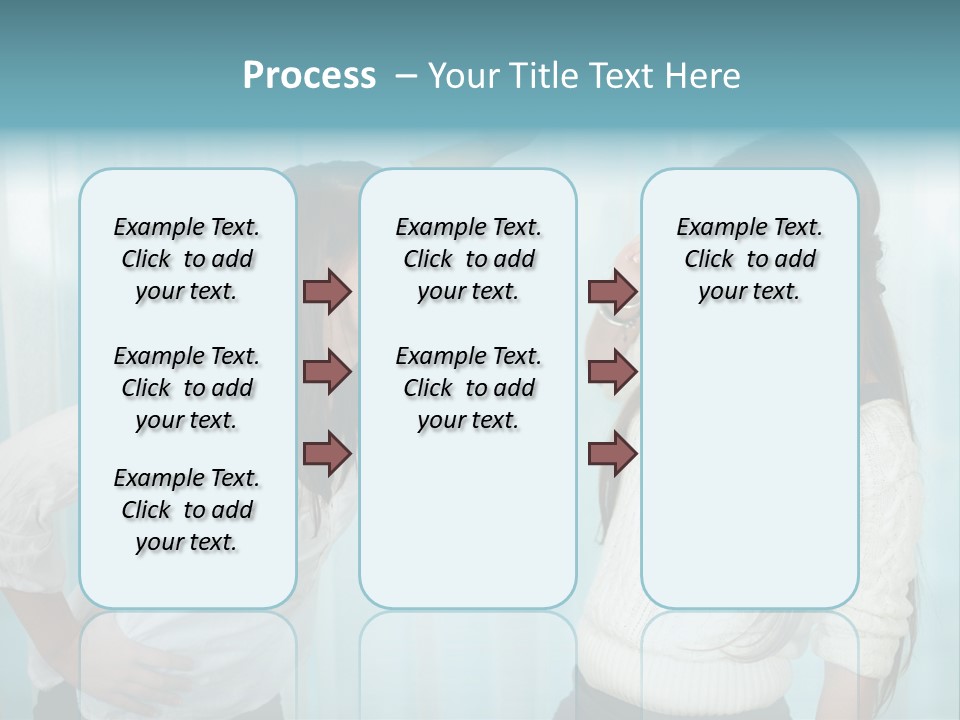 Process – Your Title Text Here

Example Text. Click to add your text.

Example Text. Click to add your text.

Example Text. Click to add your text.

Example Text. Click to add your text.

Example Text. Click to add your text.

Example Text. Click to add your text.